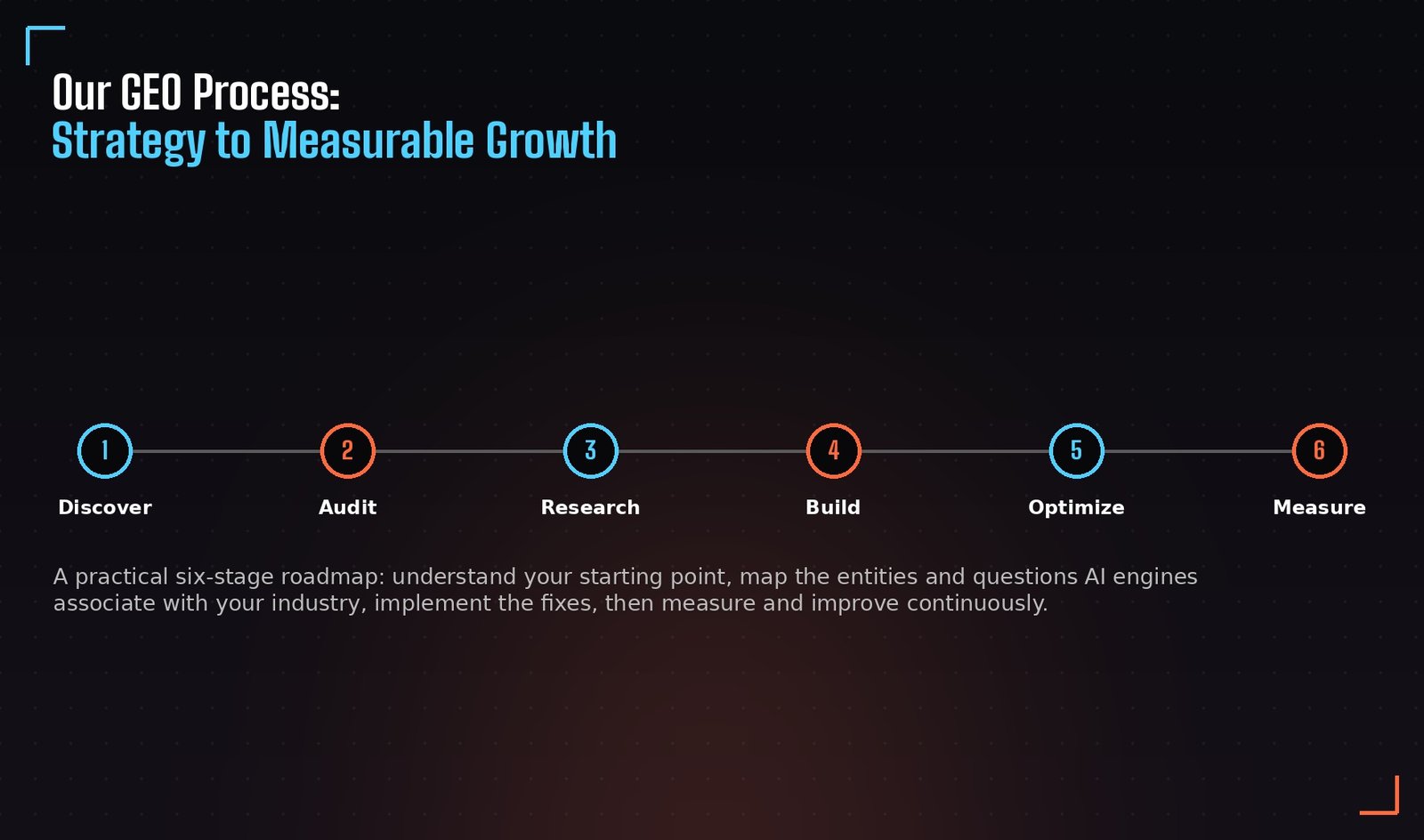 Our GEO Process:
Strategy to Measurable Growth

1
Discover

2
Audit

3
Research

4
Build

5
Optimize

6
Measure

A practical six-stage roadmap: understand your starting point, map the entities and questions AI engines associate with your industry, implement the fixes, then measure and improve continuously.